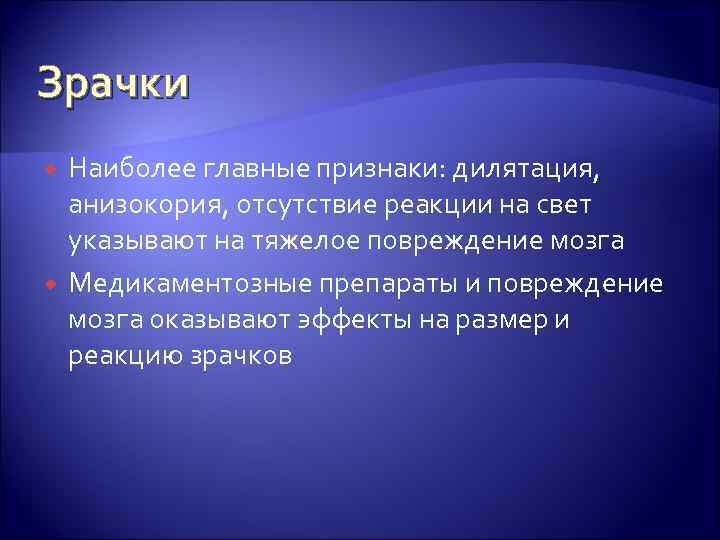 Зрачки

Наиболее главные признаки: дилятация, анизокория, отсутствие реакции на свет указывают на тяжелое повреждение мозга

Медикаментозные препараты и повреждение мозга оказывают эффекты на размер и реакцию зрачков